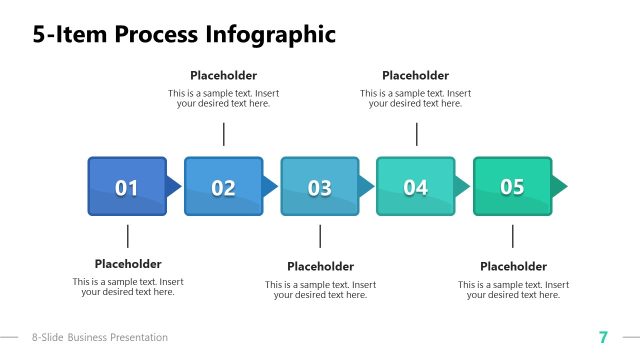 5-Item Process Infographic

Placeholder
This is a sample text. Insert your desired text here.

Placeholder
This is a sample text. Insert your desired text here.

01

02

03

04

05

Placeholder
This is a sample text. Insert your desired text here.

Placeholder
This is a sample text. Insert your desired text here.

Placeholder
This is a sample text. Insert your desired text here.

8-Slide Business Presentation

7